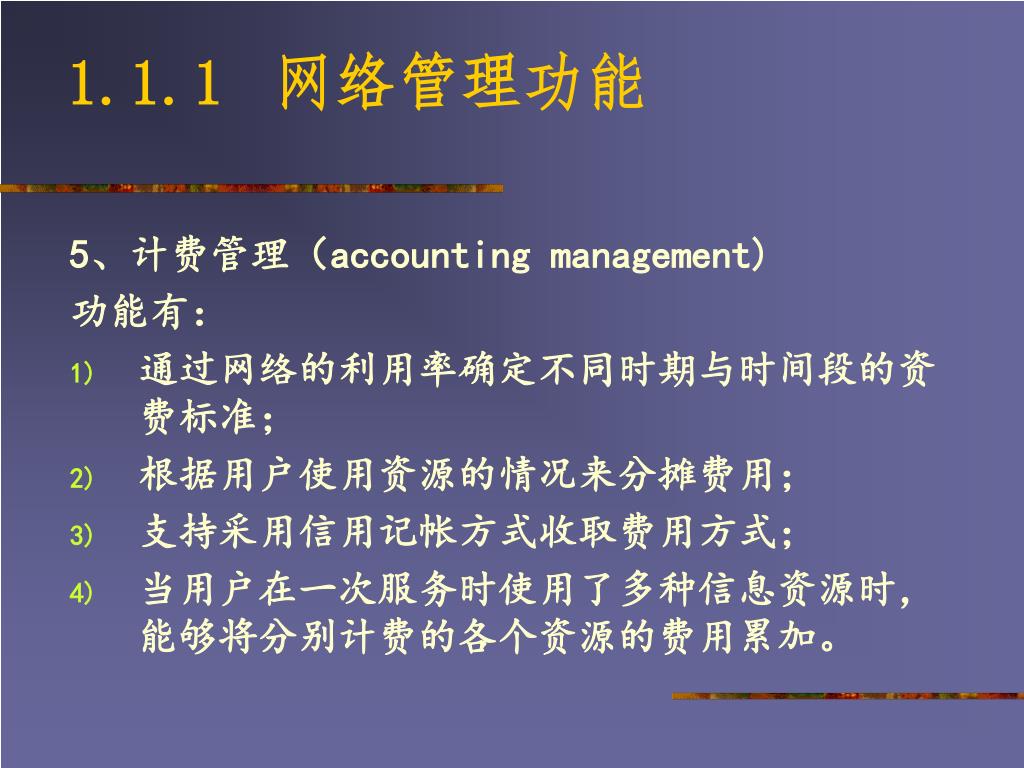 1.1.1 网络管理功能

5、计费管理（accounting management）

功能有：

1) 通过网络的利用率确定不同时期与时间段的资费标准；

2) 根据用户使用资源的情况来分摊费用；

3) 支持采用信用记帐方式收取费用方式；

4) 当用户在一次服务时使用了多种信息资源时，能够将分别计费的各个资源的费用累加。